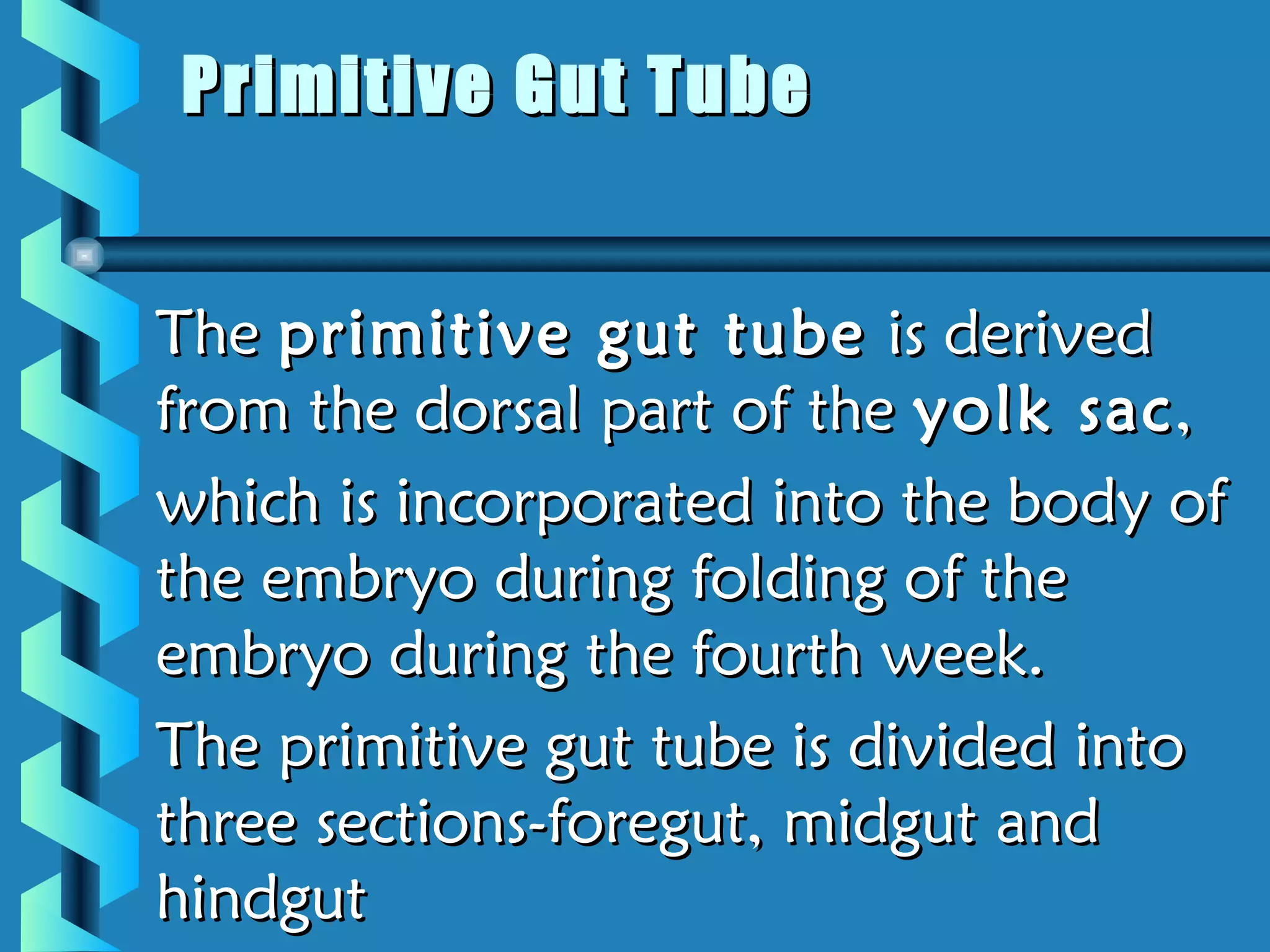 Primitive Gut Tube

The primitive gut tube is derived from the dorsal part of the yolk sac,

which is incorporated into the body of the embryo during folding of the embryo during the fourth week.

The primitive gut tube is divided into three sections-foregut, midgut and hindgut